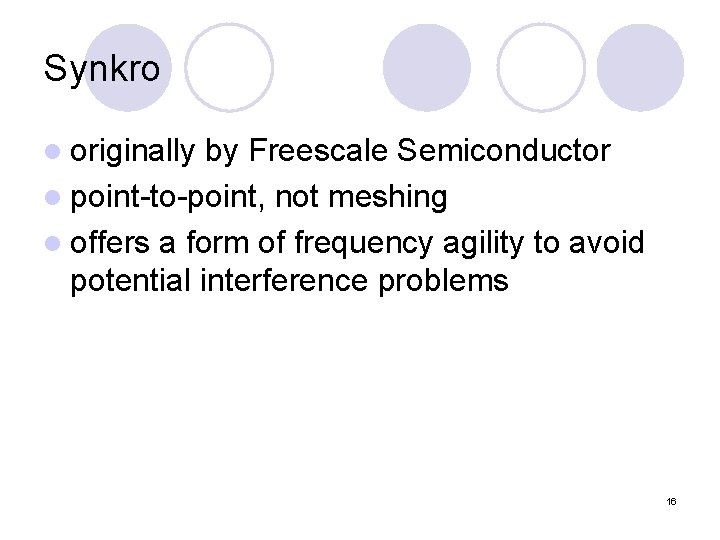 Synkro

- originally by Freescale Semiconductor
- point-to-point, not meshing
- offers a form of frequency agility to avoid potential interference problems

16